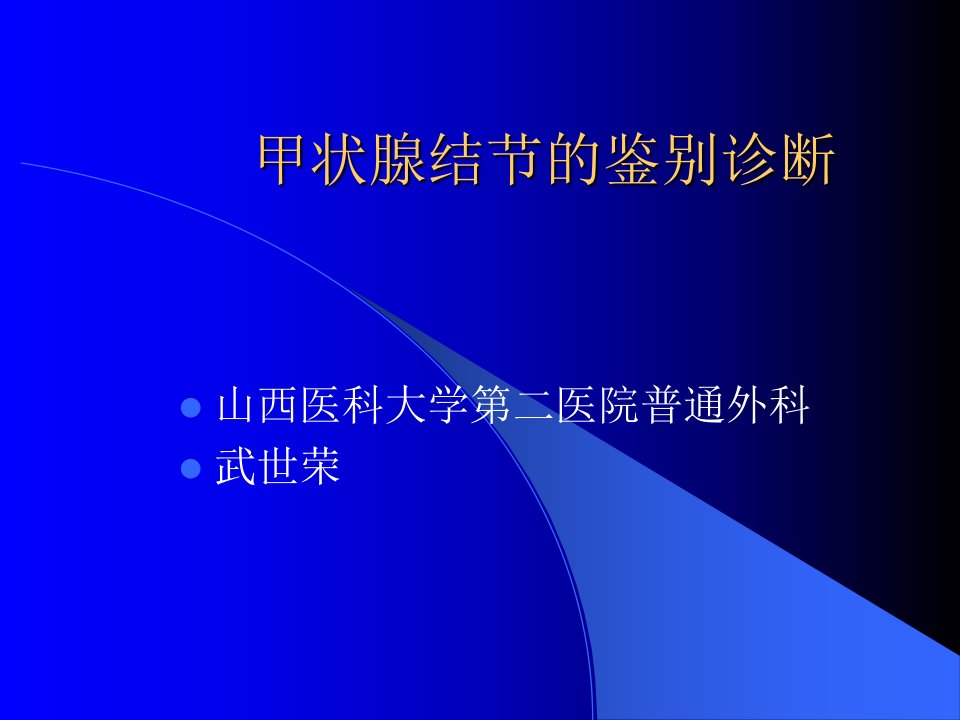 甲状腺结节的鉴别诊断

- 山西医科大学第二医院普通外科
- 武世荣